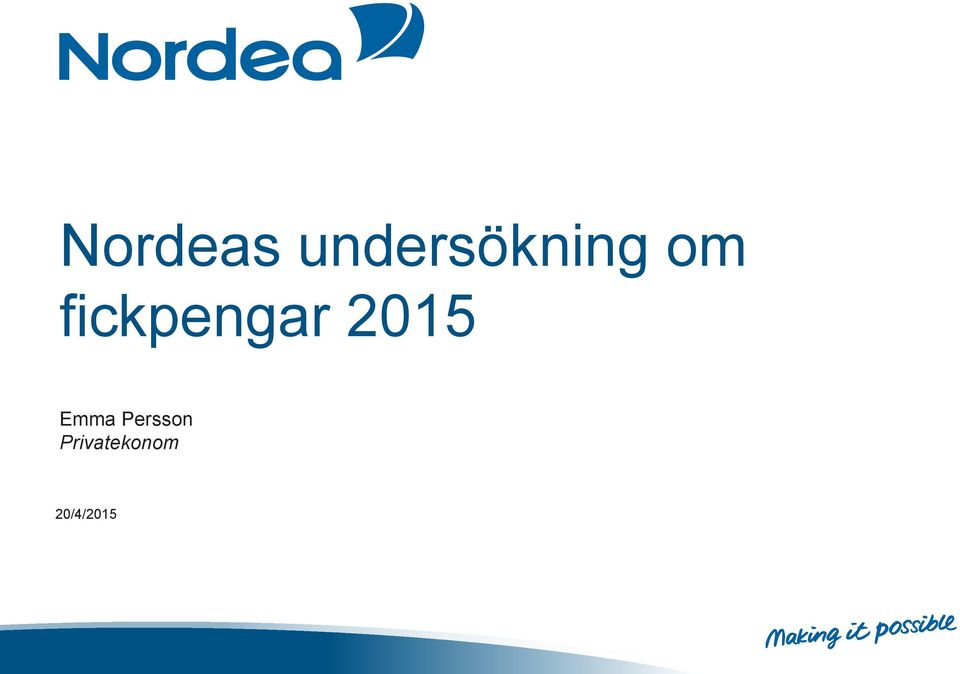 Nordea

Nordeas undersökning om fickpengar 2015

Emma Persson
Privatekonom

20/4/2015

Making it possible